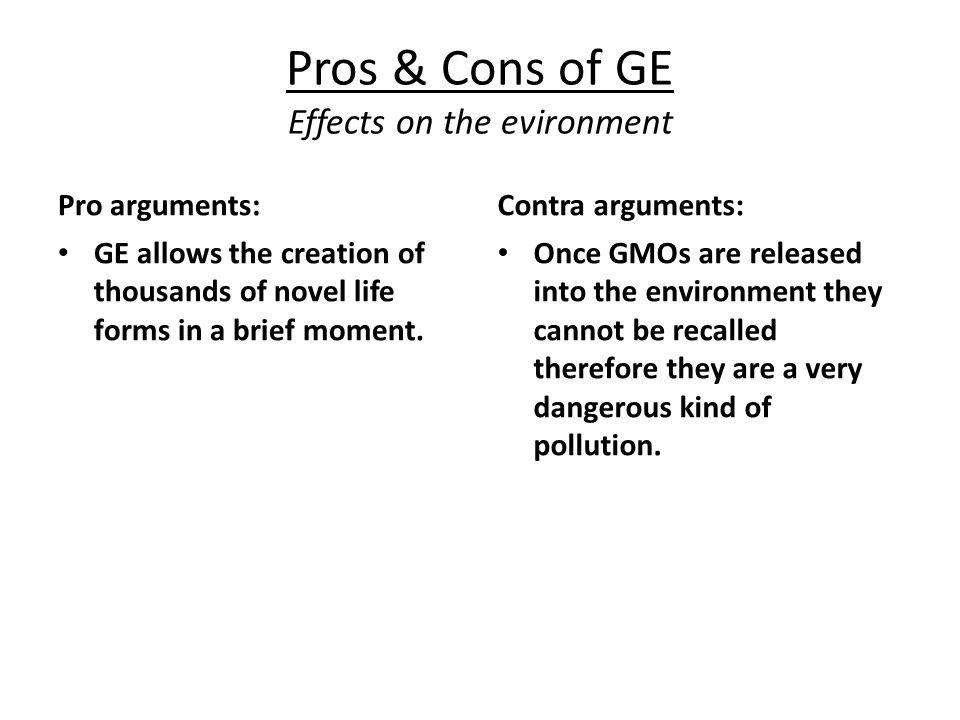 Pros & Cons of GE
Effects on the evironment

Pro arguments:

• GE allows the creation of thousands of novel life forms in a brief moment.

Contra arguments:

• Once GMOs are released into the environment they cannot be recalled therefore they are a very dangerous kind of pollution.